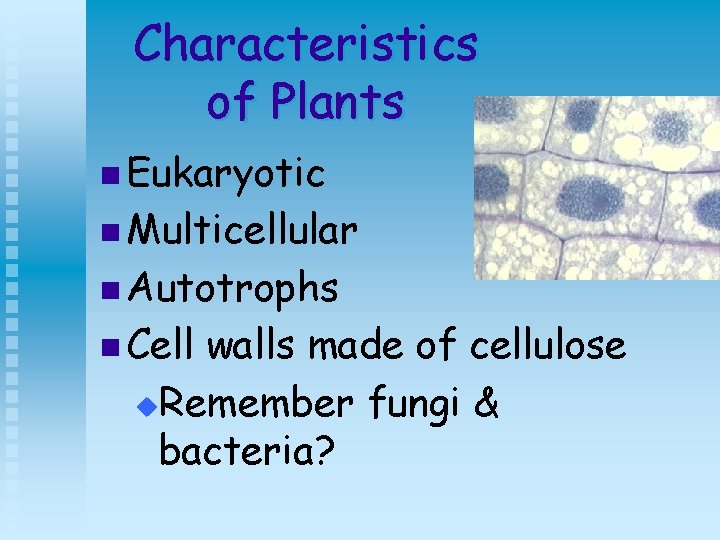 Characteristics of Plants

Eukaryotic
Multicellular
Autotrophs
Cell walls made of cellulose
Remember fungi & bacteria?